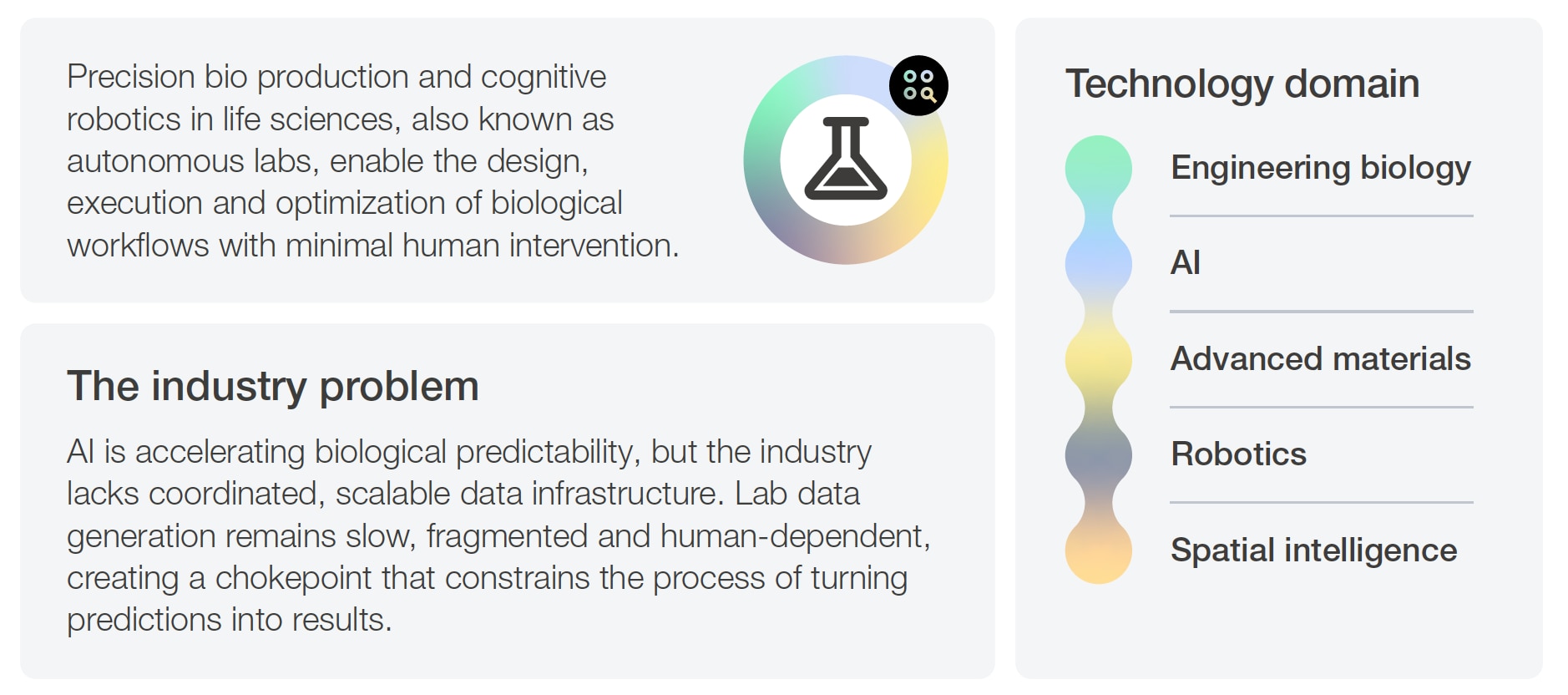 Precision bio production and cognitive robotics in life sciences, also known as autonomous labs, enable the design, execution and optimization of biological workflows with minimal human intervention.

The industry problem

AI is accelerating biological predictability, but the industry lacks coordinated, scalable data infrastructure. Lab data generation remains slow, fragmented and human-dependent, creating a chokepoint that constrains the process of turning predictions into results.

Technology domain

Engineering biology

AI

Advanced materials

Robotics

Spatial intelligence